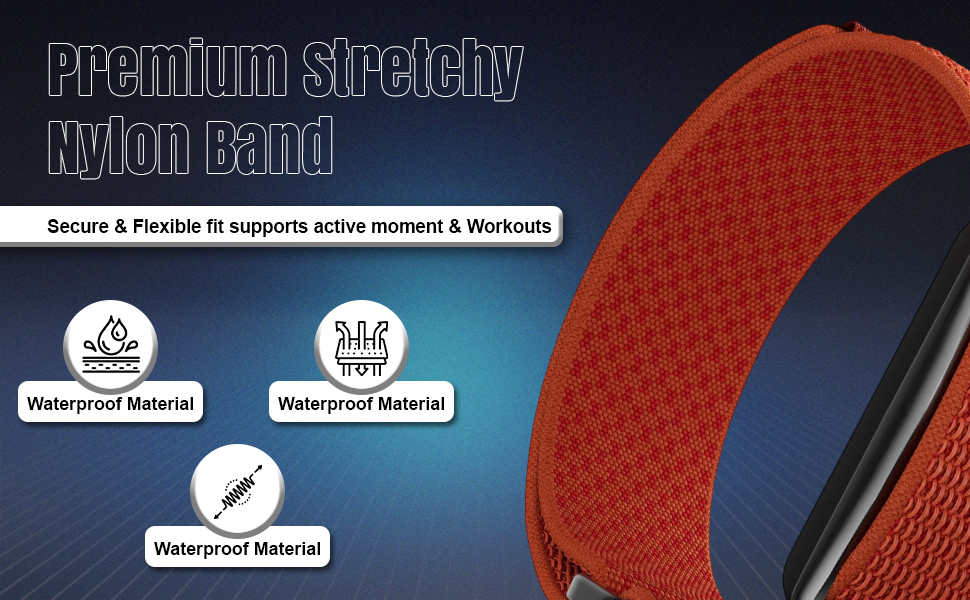 Premium Stretchy Nylon Band

Secure & Flexible fit supports active moment & Workouts

Waterproof Material

Waterproof Material

Waterproof Material